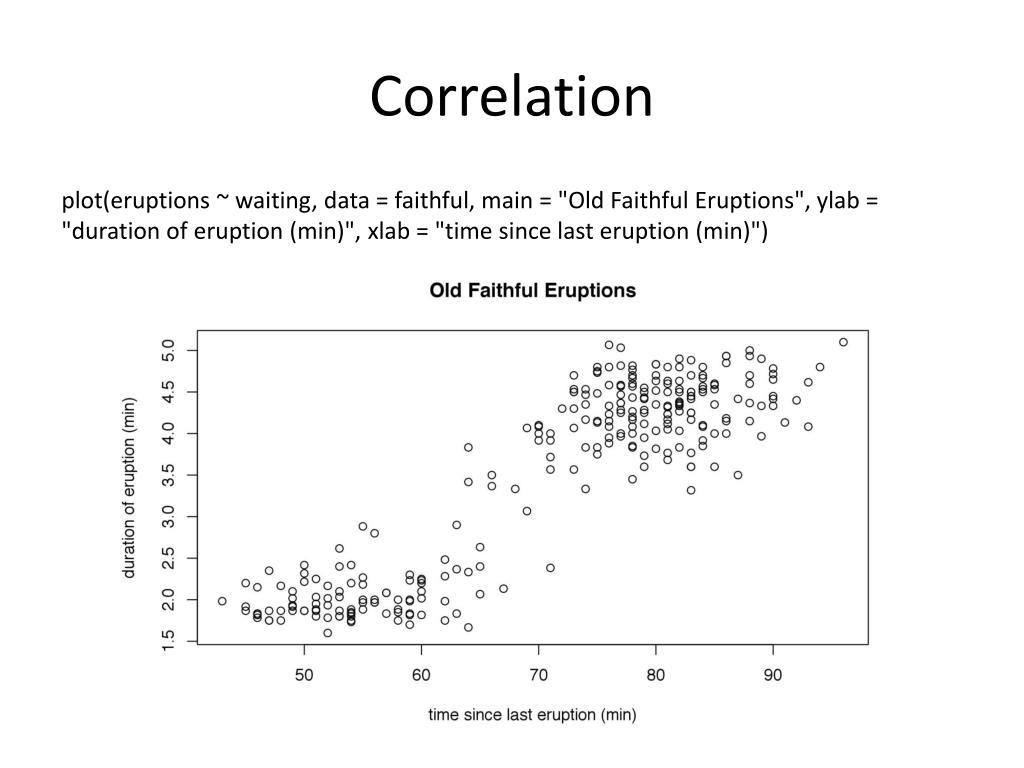 Correlation

plot(eruptions ~ waiting, data = faithful, main = "Old Faithful Eruptions", ylab = "duration of eruption (min)", xlab = "time since last eruption (min)")

Old Faithful Eruptions

duration of eruption (min)

5.0
4.5
4.0
3.5
3.0
2.5
2.0
1.5

50
60
70
80
90

time since last eruption (min)